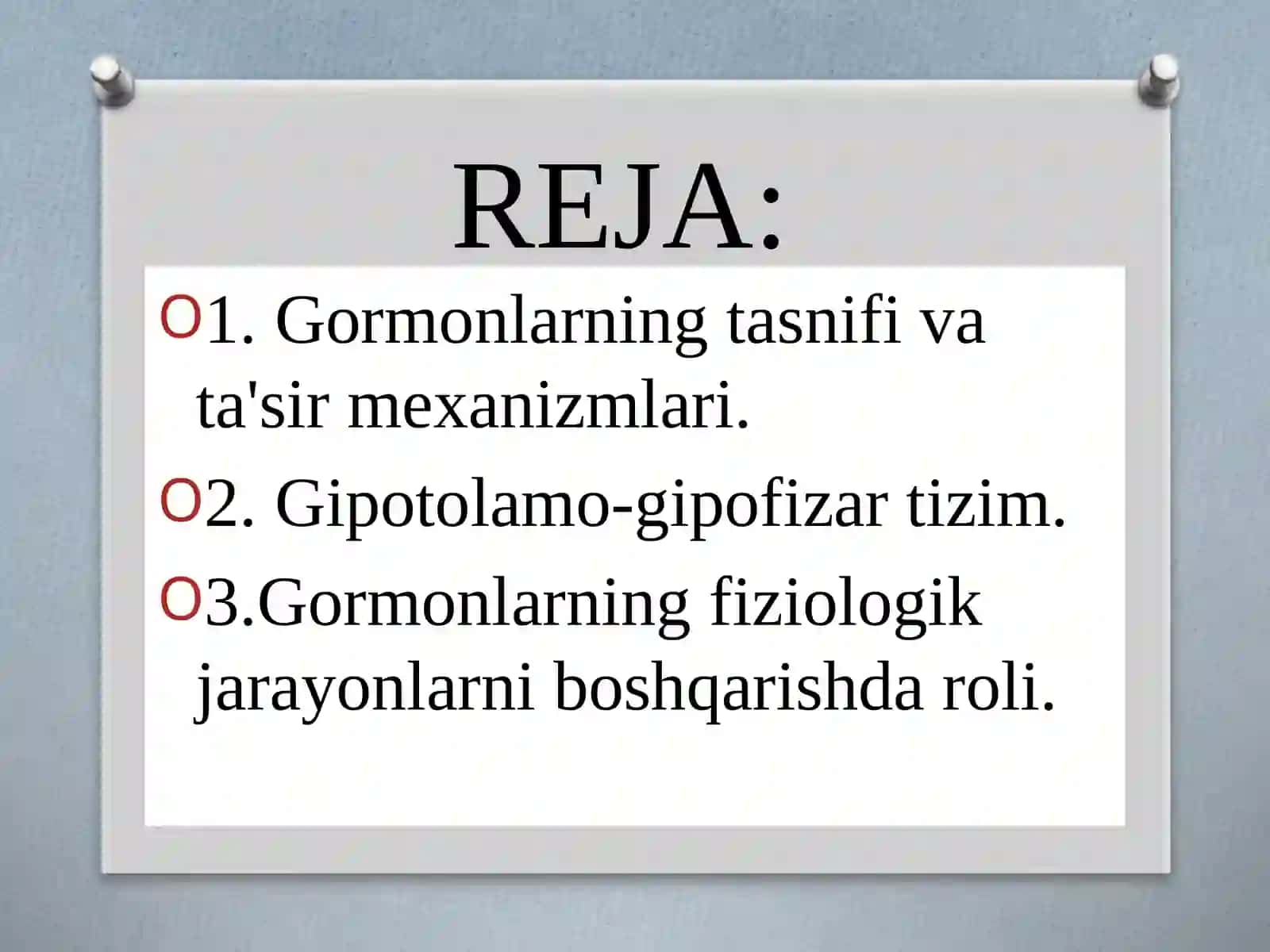 REJA:

1. Gormonlarning tasnifi va ta'sir mexanizmlari.

2. Gipotolamo-gipofizar tizim.

3.Gormonlarning fiziologik jarayonlarni boshqarishda roli.